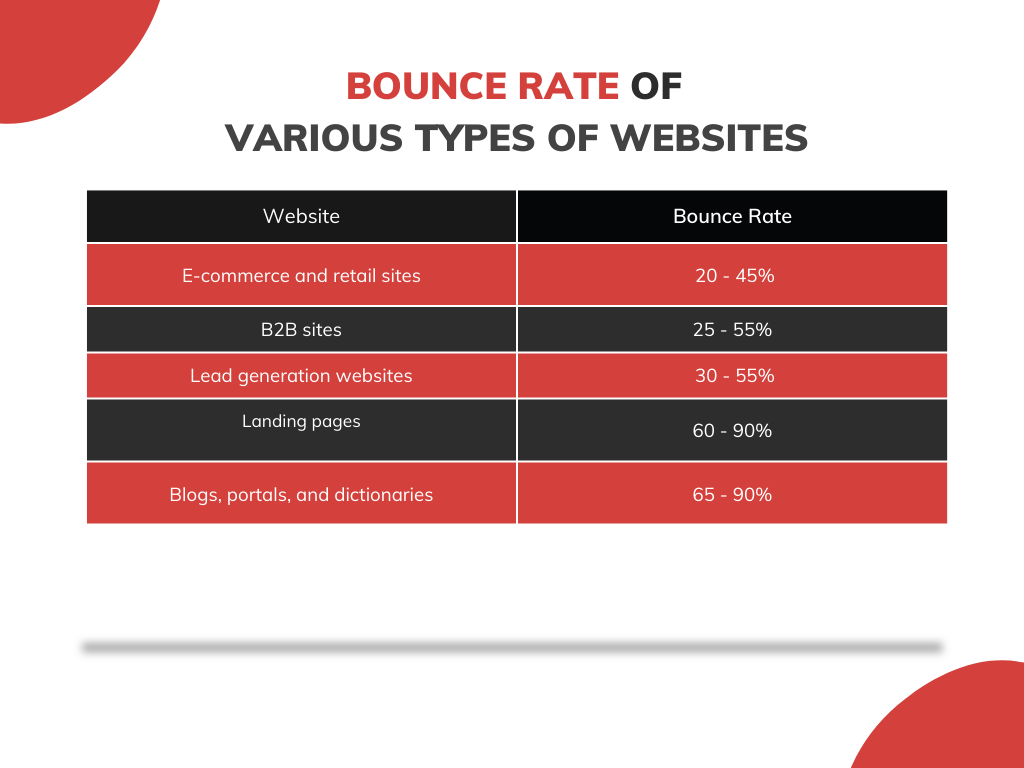 BOUNCE RATE OF
VARIOUS TYPES OF WEBSITES

| Website | Bounce Rate |
|---|---|
| E-commerce and retail sites | 20 - 45% |
| B2B sites | 25 - 55% |
| Lead generation websites | 30 - 55% |
| Landing pages | 60 - 90% |
| Blogs, portals, and dictionaries | 65 - 90% |